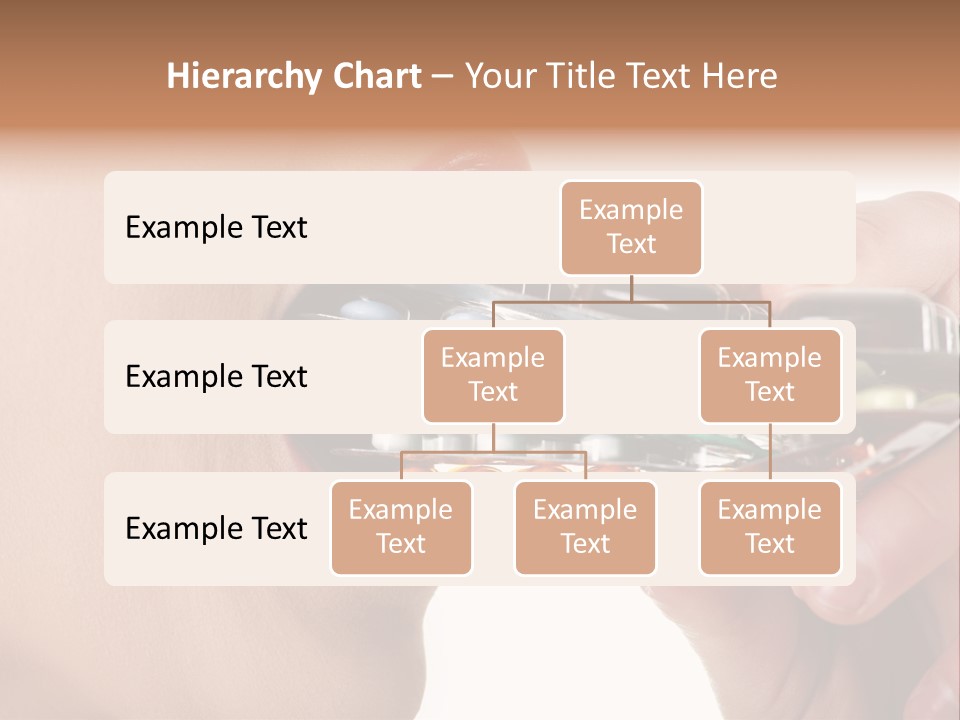 Hierarchy Chart – Your Title Text Here

Example Text

Example Text

Example Text

Example Text

Example Text

Example Text

Example Text

Example Text

Example Text